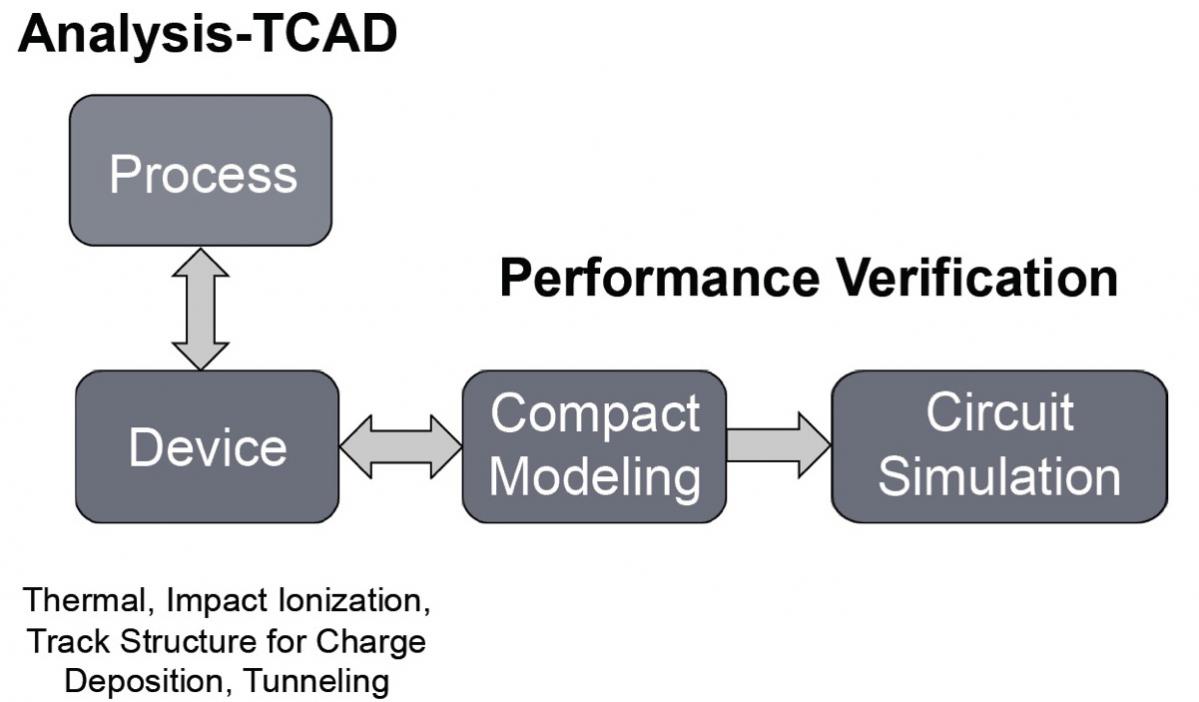 Analysis-TCAD

Process

Performance Verification

Device

Compact Modeling

Circuit Simulation

Thermal, Impact Ionization, Track Structure for Charge Deposition, Tunneling